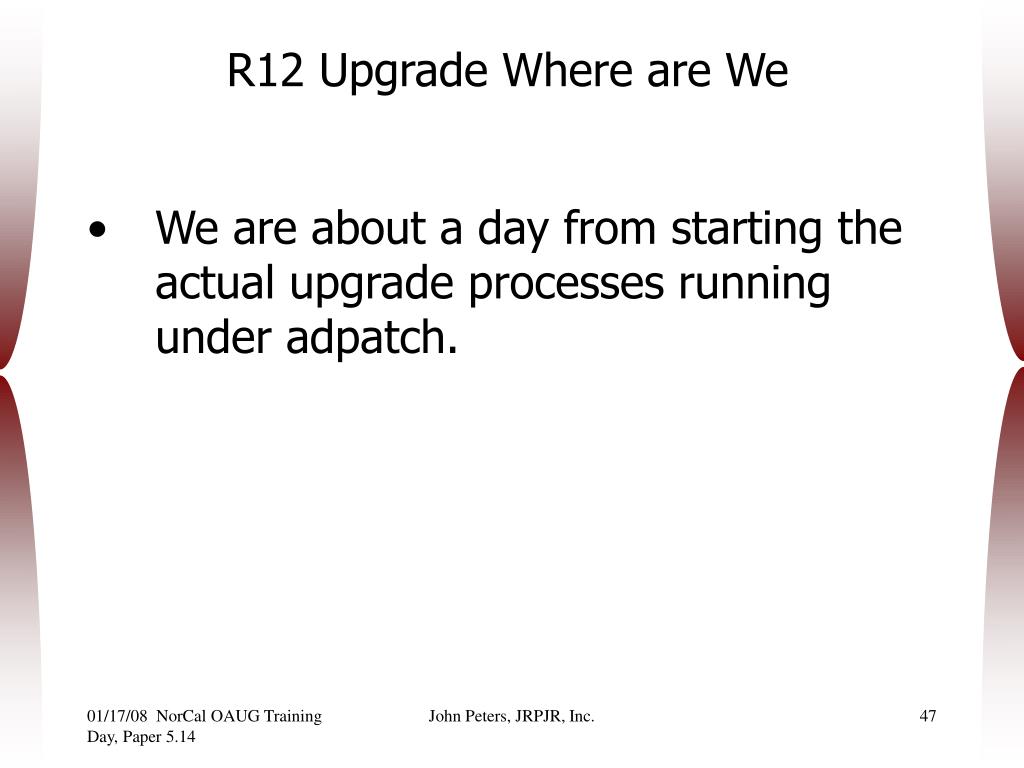 R12 Upgrade Where are We

• We are about a day from starting the actual upgrade processes running under adpatch.

01/17/08 NorCal OAUG Training Day, Paper 5.14

John Peters, JRPJR, Inc.

47